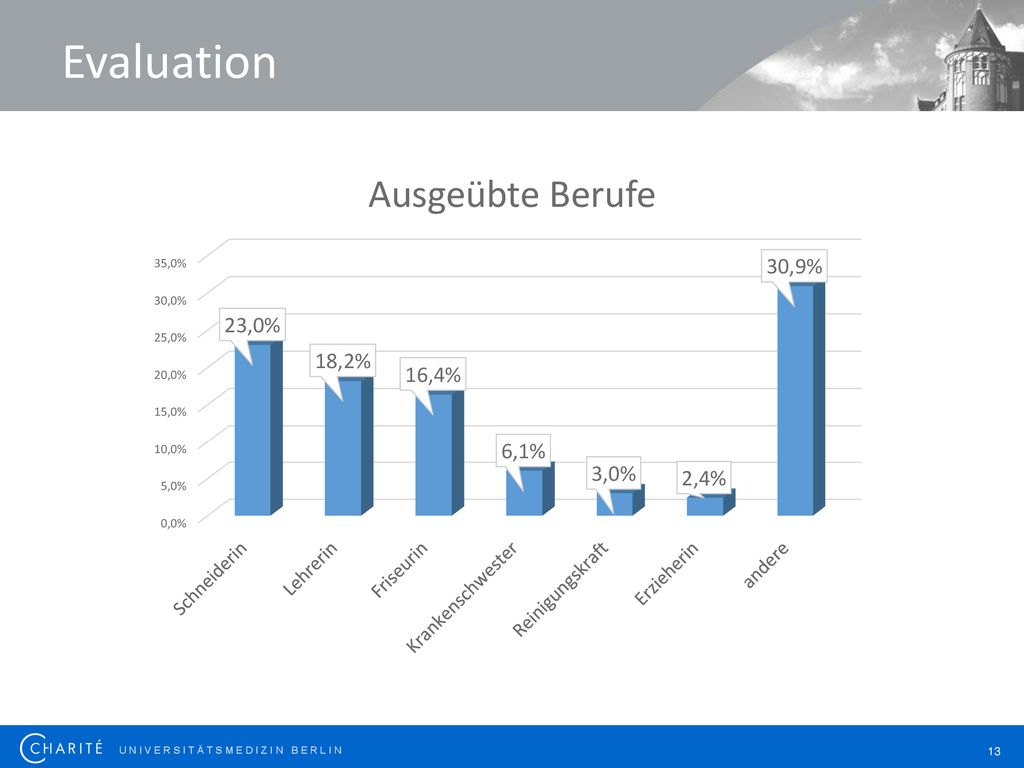 Evaluation

Ausgeübte Berufe

35,0%
30,0%
25,0%
20,0%
15,0%
10,0%
5,0%
0,0%

23,0%
18,2%
16,4%
6,1%
3,0%
2,4%
30,9%

Schneiderin
Lehrerin
Friseurin
Krankenschwester
Reinigungskraft
Erzieherin
andere

CHARITÉ UNIVERSITÄTSMEDIZIN BERLIN

13